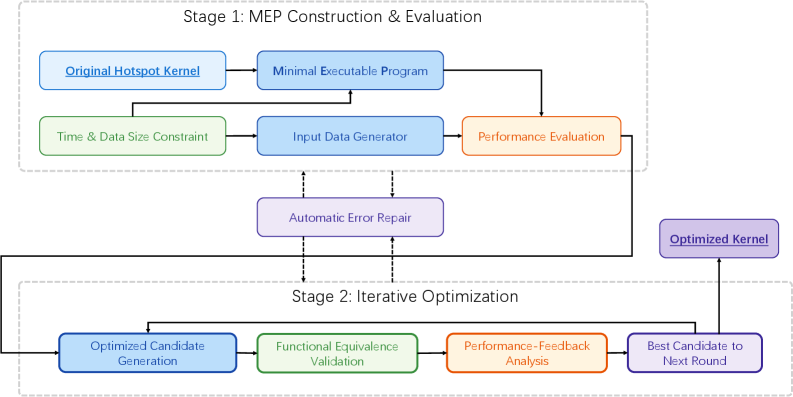 Stage 1: MEP Construction & Evaluation

Original Hotspot Kernel

Minimal Executable Program

Time & Data Size Constraint

Input Data Generator

Performance Evaluation

Automatic Error Repair

Optimized Kernel

Stage 2: Iterative Optimization

Optimized Candidate Generation

Functional Equivalence Validation

Performance-Feedback Analysis

Best Candidate to Next Round